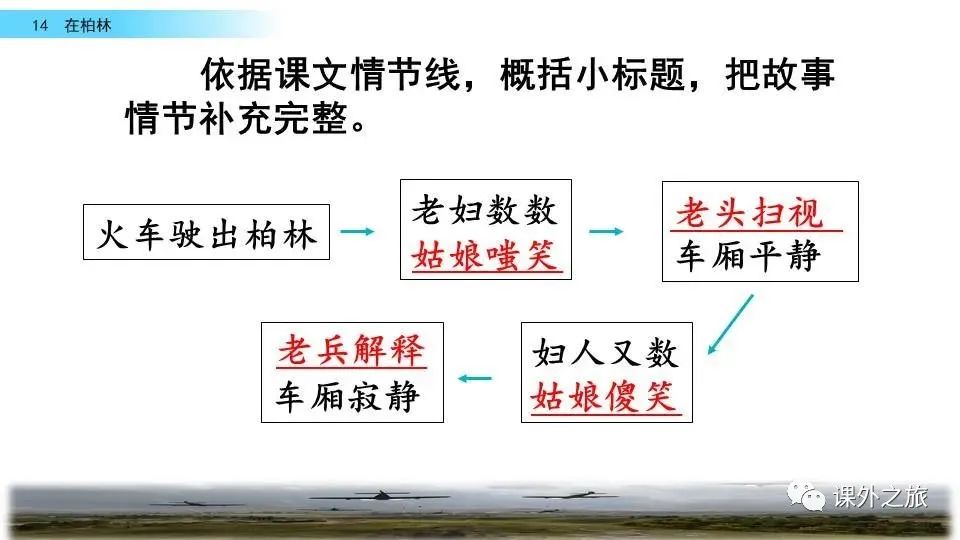 14 在柏林

依据课文情节线，概括小标题，把故事情节补充完整。

火车驶出柏林

老妇数数
姑娘嗤笑

老头扫视
车厢平静

妇人又数
姑娘傻笑

老兵解释
车厢寂静

课外之旅